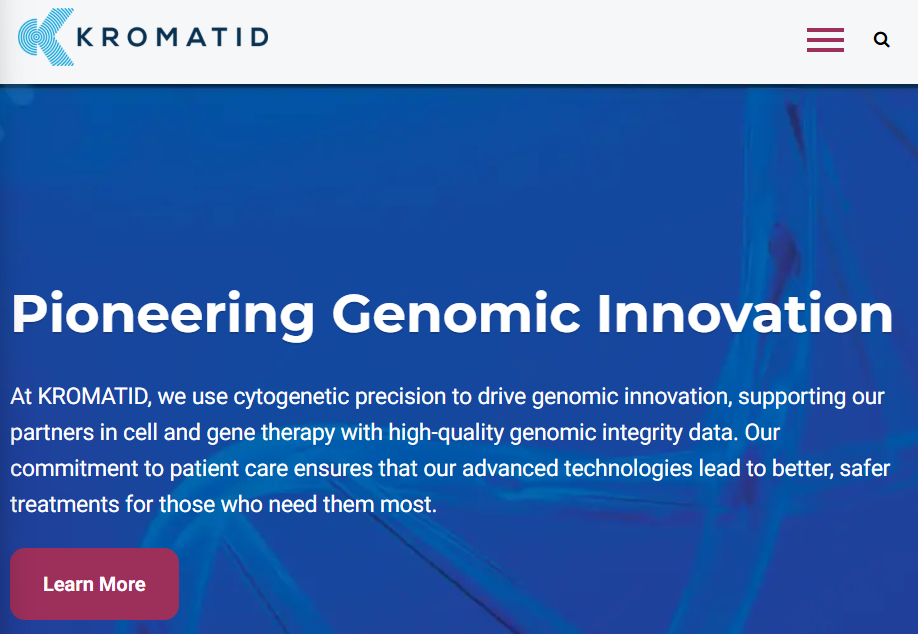 KROMATID

Pioneering Genomic Innovation

At KROMATID, we use cytogenetic precision to drive genomic innovation, supporting our partners in cell and gene therapy with high-quality genomic integrity data. Our commitment to patient care ensures that our advanced technologies lead to better, safer treatments for those who need them most.

Learn More